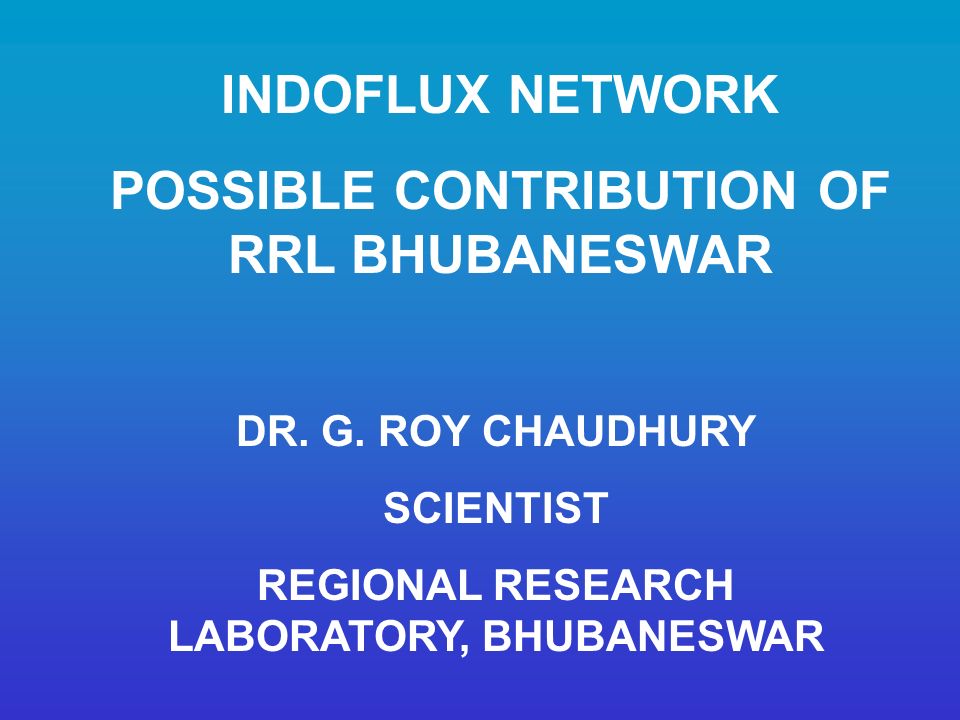 INDOFLUX NETWORK

POSSIBLE CONTRIBUTION OF RRL BHUBANESWAR

DR. G. ROY CHAUDHURY

SCIENTIST

REGIONAL RESEARCH LABORATORY, BHUBANESWAR